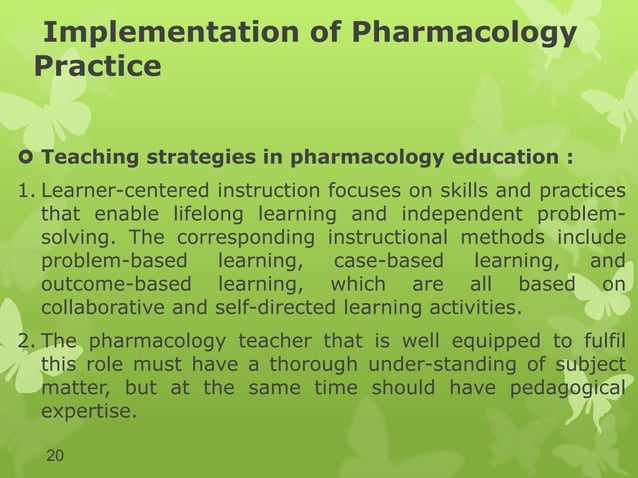 Implementation of Pharmacology Practice

Teaching strategies in pharmacology education :

1. Learner-centered instruction focuses on skills and practices that enable lifelong learning and independent problem-solving. The corresponding instructional methods include problem-based learning, case-based learning, and outcome-based learning, which are all based on collaborative and self-directed learning activities.

2. The pharmacology teacher that is well equipped to fulfil this role must have a thorough under-standing of subject matter, but at the same time should have pedagogical expertise.

20